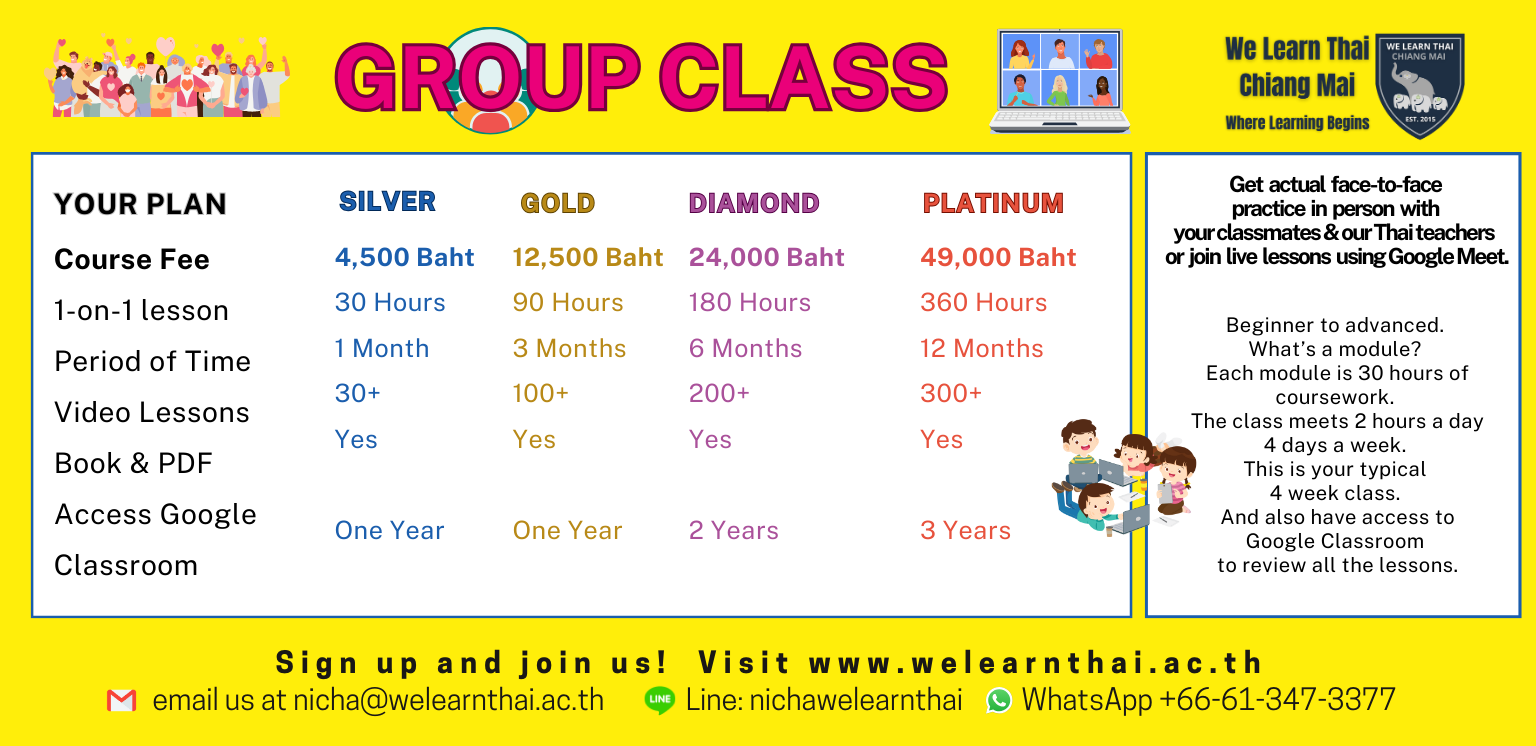 GROUP CLASS

We Learn Thai Chiang Mai
Where Learning Begins

WE LEARN THAI
CHIANG MAI
EST. 2015

| YOUR PLAN | SILVER | GOLD | DIAMOND | PLATINUM |
|---|---|---|---|---|
| Course Fee | 4,500 Baht | 12,500 Baht | 24,000 Baht | 49,000 Baht |
| 1-on-1 lesson | 30 Hours | 90 Hours | 180 Hours | 360 Hours |
| Period of Time | 1 Month | 3 Months | 6 Months | 12 Months |
| Video Lessons | 30+ | 100+ | 200+ | 300+ |
| Book & PDF | Yes | Yes | Yes | Yes |
| Access Google Classroom | One Year | One Year | 2 Years | 3 Years |

Get actual face-to-face practice in person with your classmates & our Thai teachers or join live lessons using Google Meet.

Beginner to advanced.
What's a module?
Each module is 30 hours of coursework.
The class meets 2 hours a day 4 days a week.
This is your typical 4 week class.
And also have access to Google Classroom to review all the lessons.

Sign up and join us! Visit www.welearnthai.ac.th
email us at nicha@welearnthai.ac.th LINE Line: nichawelearnthai WhatsApp +66-61-347-3377